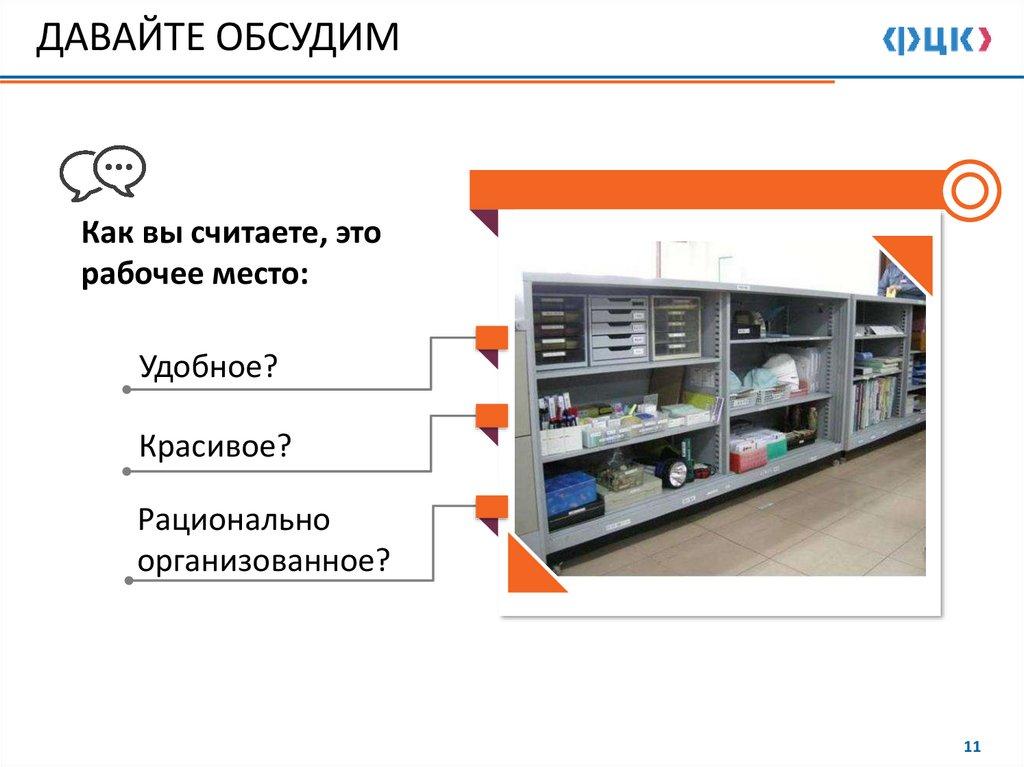 ДАВАЙТЕ ОБСУДИМ

ФЦК

Как вы считаете, это рабочее место:

Удобное?

Красивое?

Рационально организованное?

11